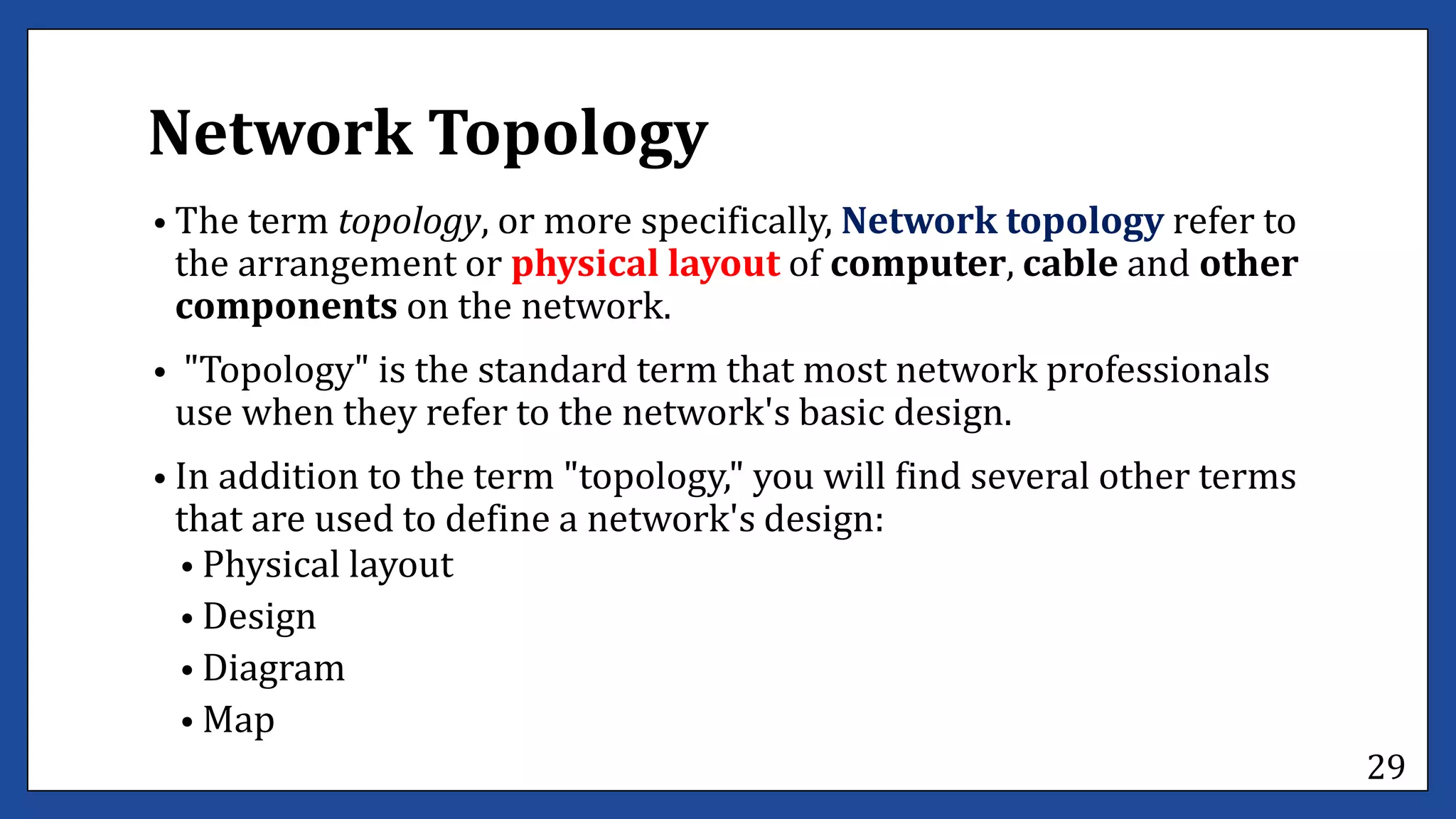 Network Topology

• The term topology, or more specifically, Network topology refer to the arrangement or physical layout of computer, cable and other components on the network.

• "Topology" is the standard term that most network professionals use when they refer to the network's basic design.

• In addition to the term "topology," you will find several other terms that are used to define a network's design:
  • Physical layout
  • Design
  • Diagram
  • Map

29